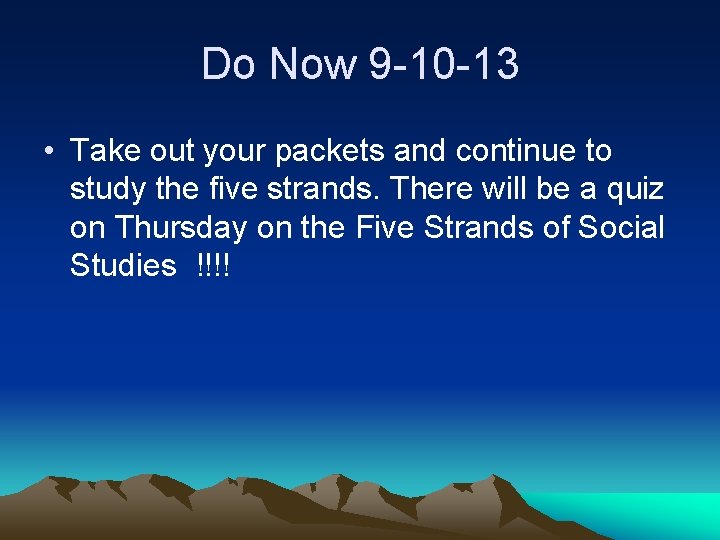 Do Now 9-10-13

• Take out your packets and continue to study the five strands. There will be a quiz on Thursday on the Five Strands of Social Studies !!!!